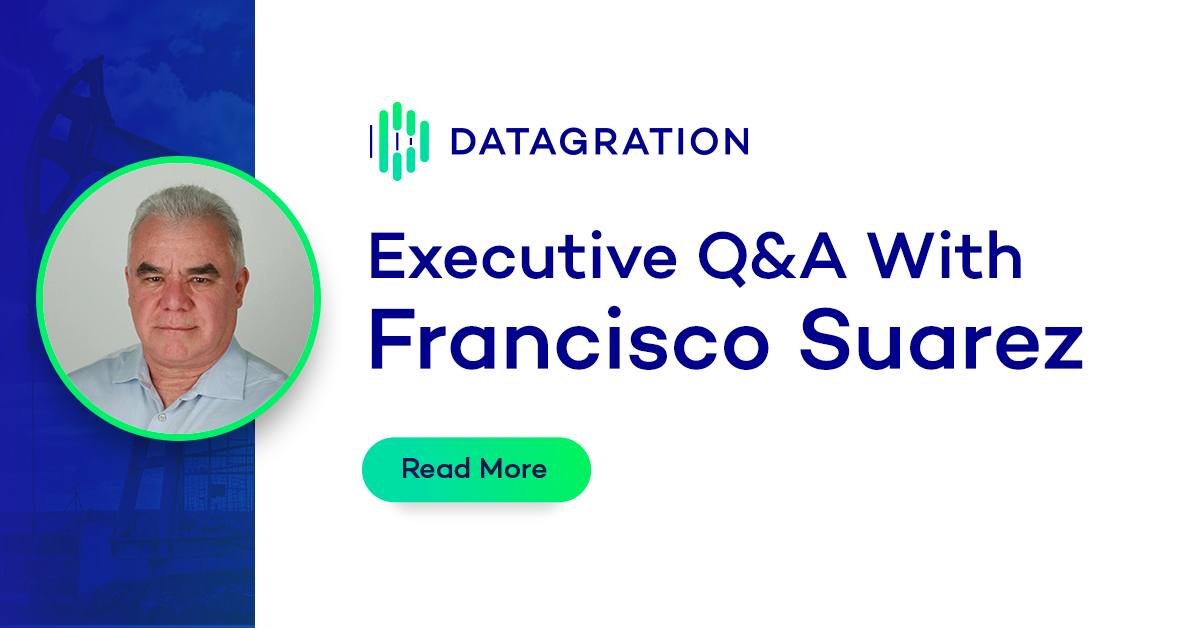 DATAGRATION

Executive Q&A With Francisco Suarez

Read More